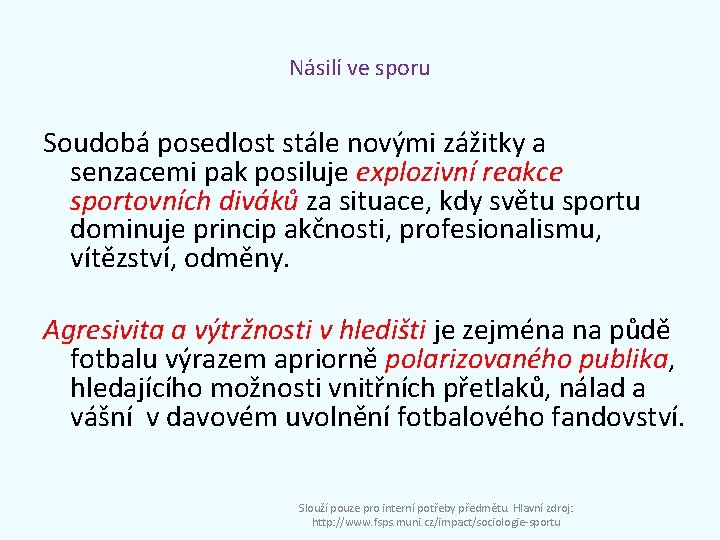 Násilí ve sporu

Soudobá posedlost stále novými zážitky a senzacemi pak posiluje explozivní reakce sportovních diváků za situace, kdy světu sportu dominuje princip akčnosti, profesionalismu, vítězství, odměny.

Agresivita a výtržnosti v hledišti je zejména na půdě fotbalu výrazem apriorně polarizovaného publika, hledajícího možnosti vnitřních přetlaků, nálad a vášní v davovém uvolnění fotbalového fandovství.

Slouží pouze pro interní potřeby předmětu Hlavní zdroj: http://www.fsps.muni.cz/impact/sociologie-sportu